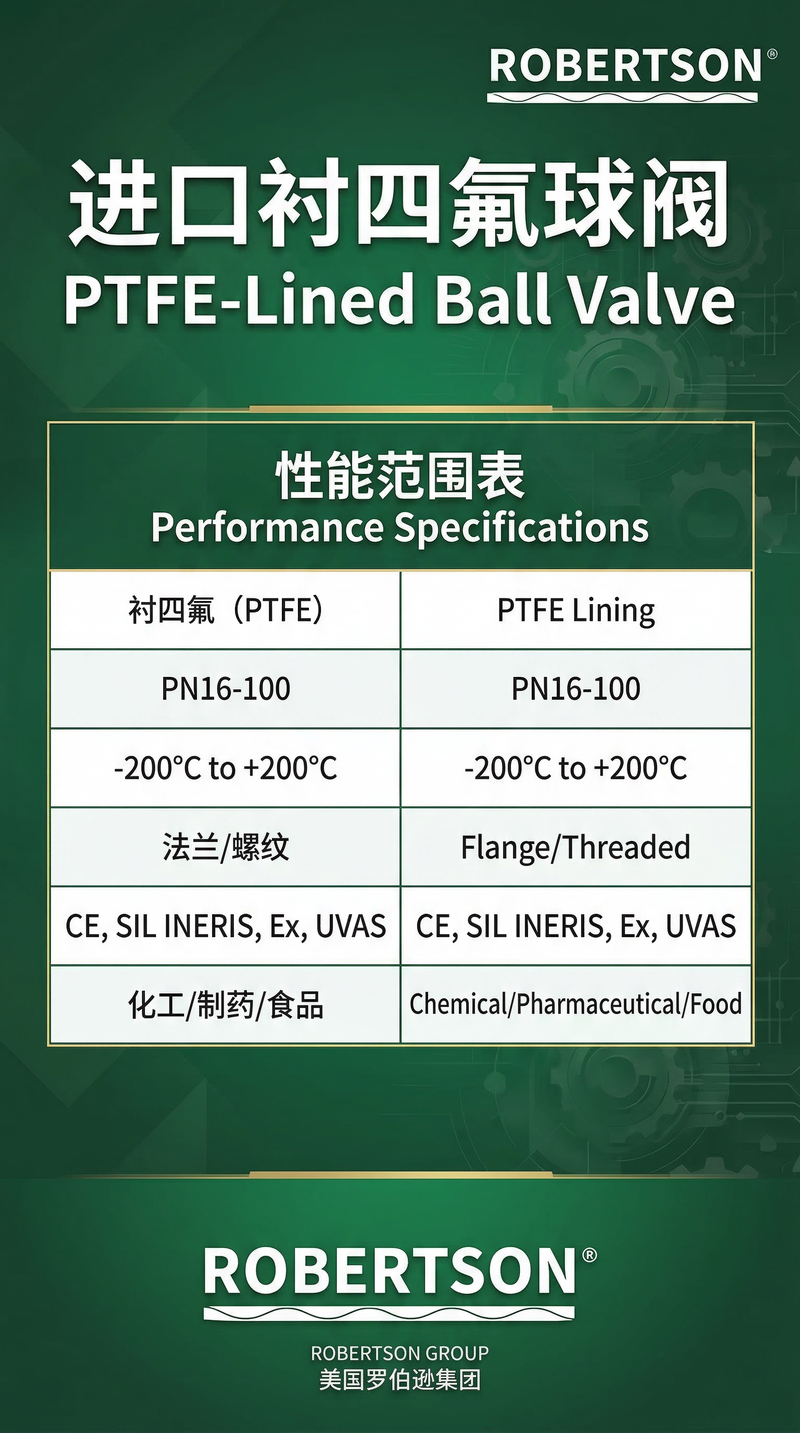 ROBERTSON®

进口衬四氟球阀
PTFE-Lined Ball Valve

性能范围表
Performance Specifications

| 衬四氟（PTFE） | PTFE Lining |
|---|---|
| PN16-100 | PN16-100 |
| -200°C to +200°C | -200°C to +200°C |
| 法兰/螺纹 | Flange/Threaded |
| CE, SIL INERIS, Ex, UVAS | CE, SIL INERIS, Ex, UVAS |
| 化工/制药/食品 | Chemical/Pharmaceutical/Food |

ROBERTSON®
ROBERTSON GROUP
美国罗伯逊集团